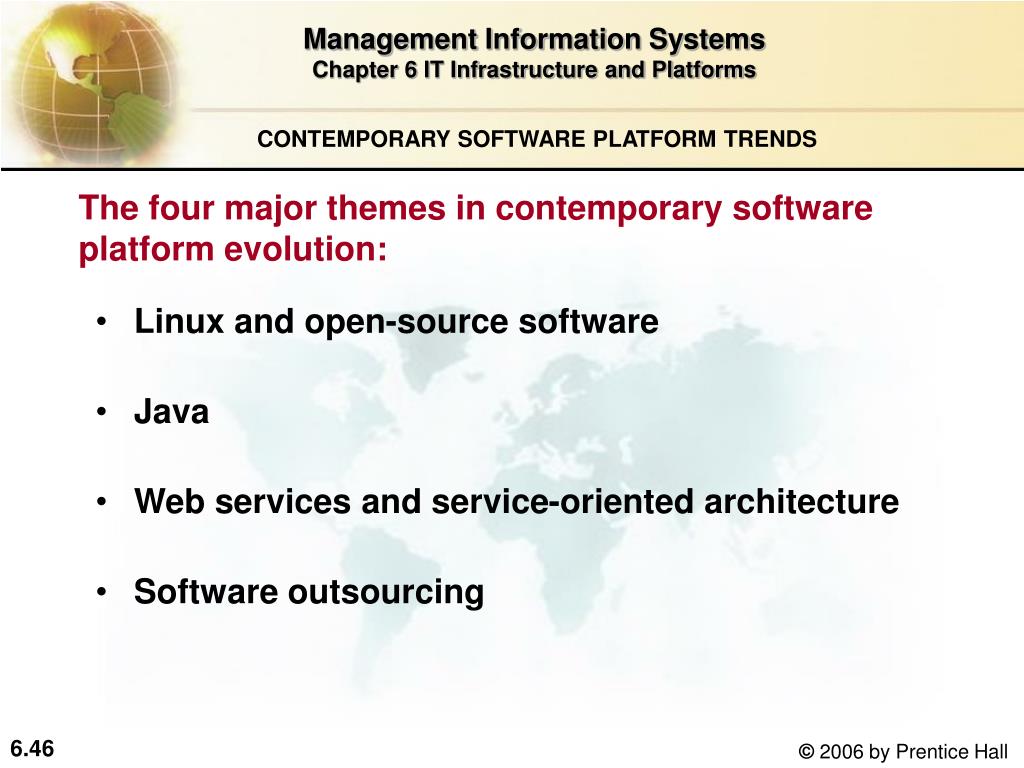 Management Information Systems
Chapter 6 IT Infrastructure and Platforms

CONTEMPORARY SOFTWARE PLATFORM TRENDS

The four major themes in contemporary software platform evolution:

• Linux and open-source software

• Java

• Web services and service-oriented architecture

• Software outsourcing

6.46

© 2006 by Prentice Hall